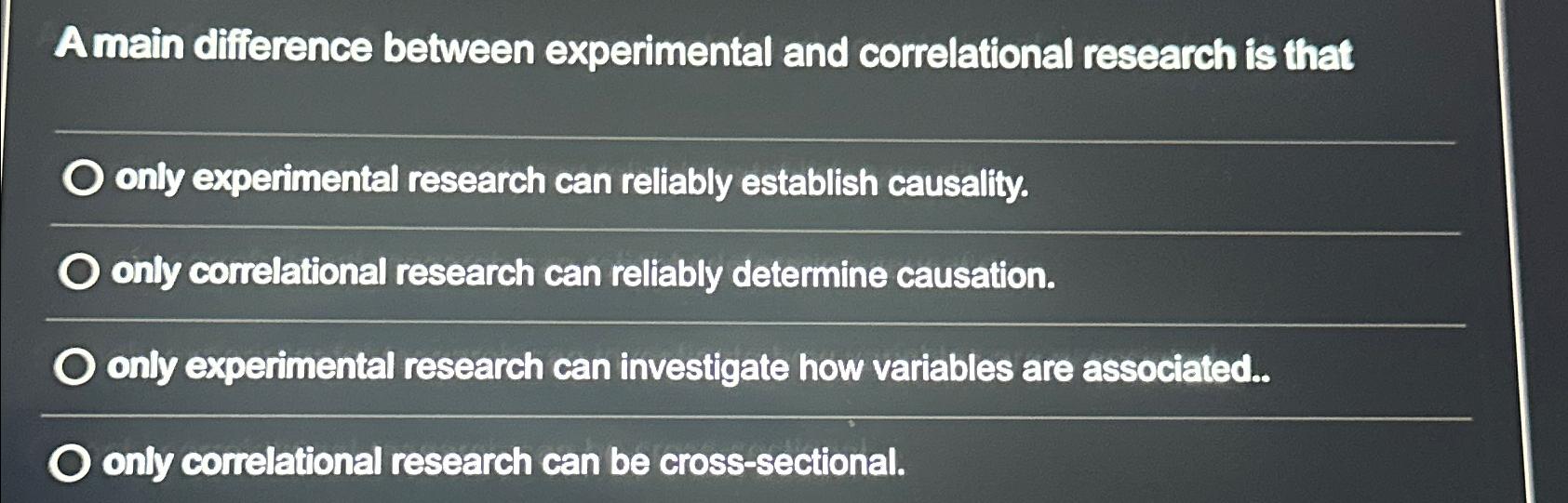 A main difference between experimental and correlational research is that

only experimental research can reliably establish causality.

only correlational research can reliably determine causation.

only experimental research can investigate how variables are associated..

only correlational research can be cross-sectional.